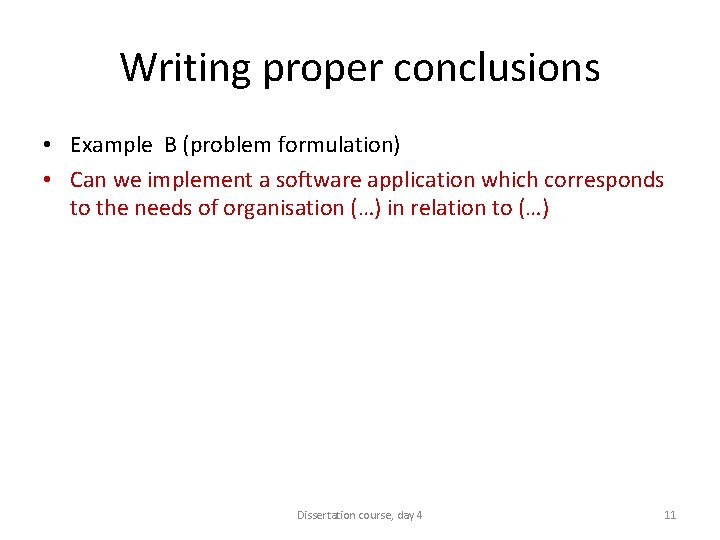 Writing proper conclusions

• Example B (problem formulation)
• Can we implement a software application which corresponds to the needs of organisation (…) in relation to (…)

Dissertation course, day 4

11